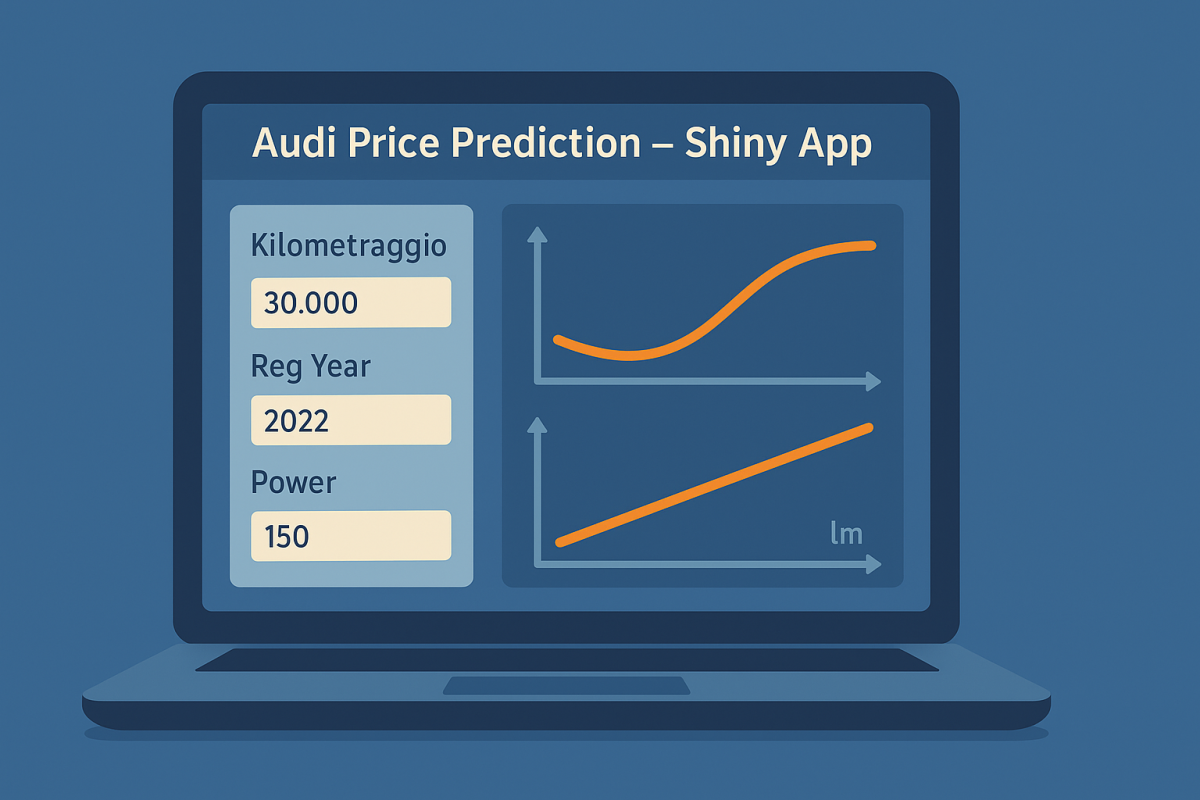 Audi Price Prediction – Shiny App

Kilometraggio

30.000

Reg Year

2022

Power

150

lm